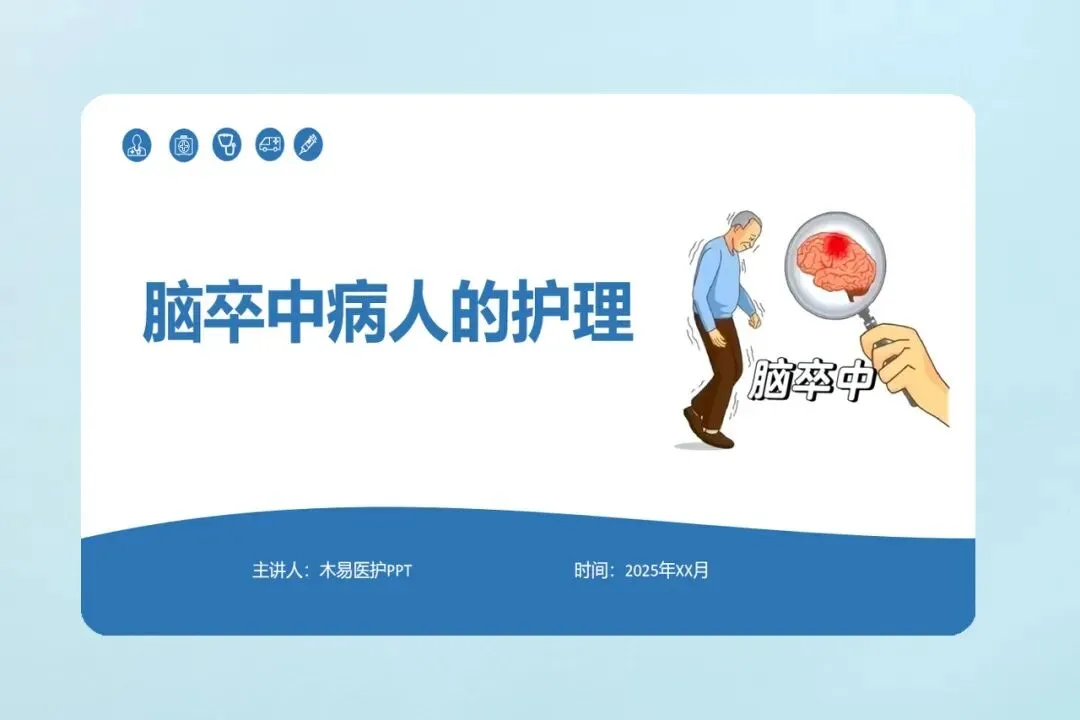 脑卒中病人的护理

脑卒中

主讲人：木易医护PPT

时间：2025年XX月